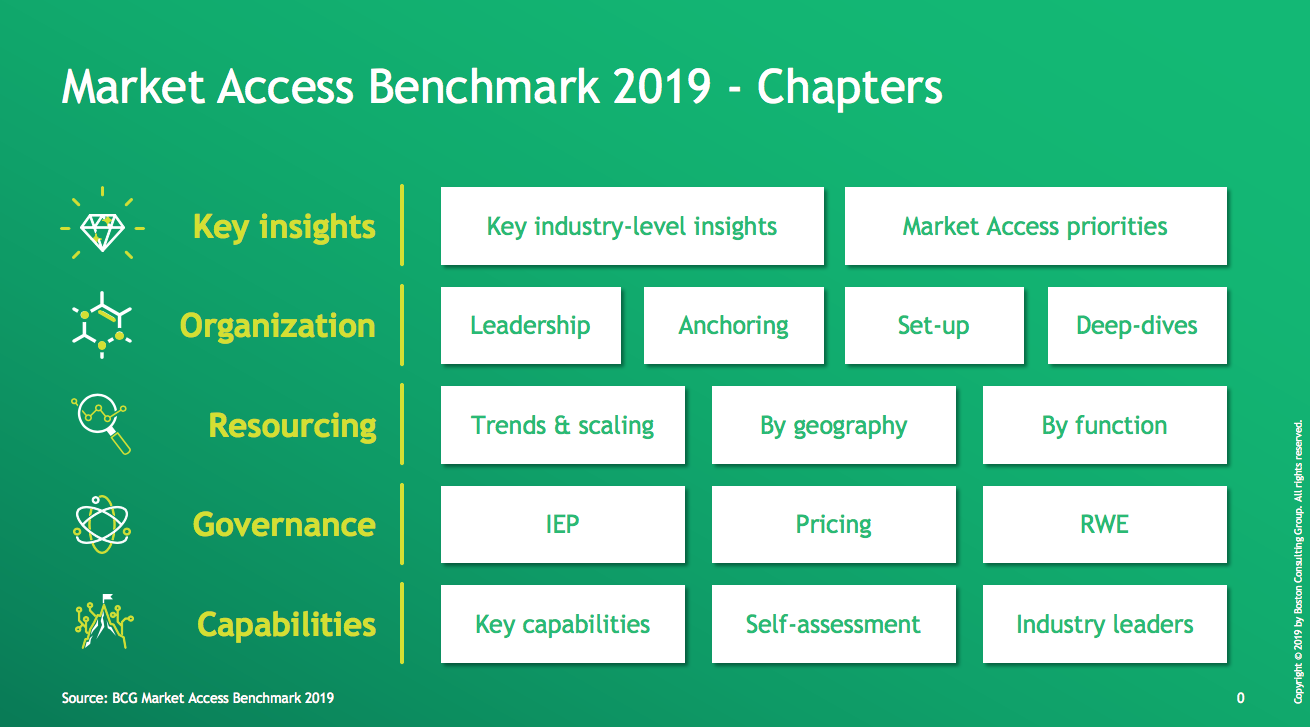 Market Access Benchmark 2019 - Chapters

Key insights
Key industry-level insights
Market Access priorities

Organization
Leadership
Anchoring
Set-up
Deep-dives

Resourcing
Trends & scaling
By geography
By function

Governance
IEP
Pricing
RWE

Capabilities
Key capabilities
Self-assessment
Industry leaders

Source: BCG Market Access Benchmark 2019

0

Copyright © 2019 by Boston Consulting Group. All rights reserved.